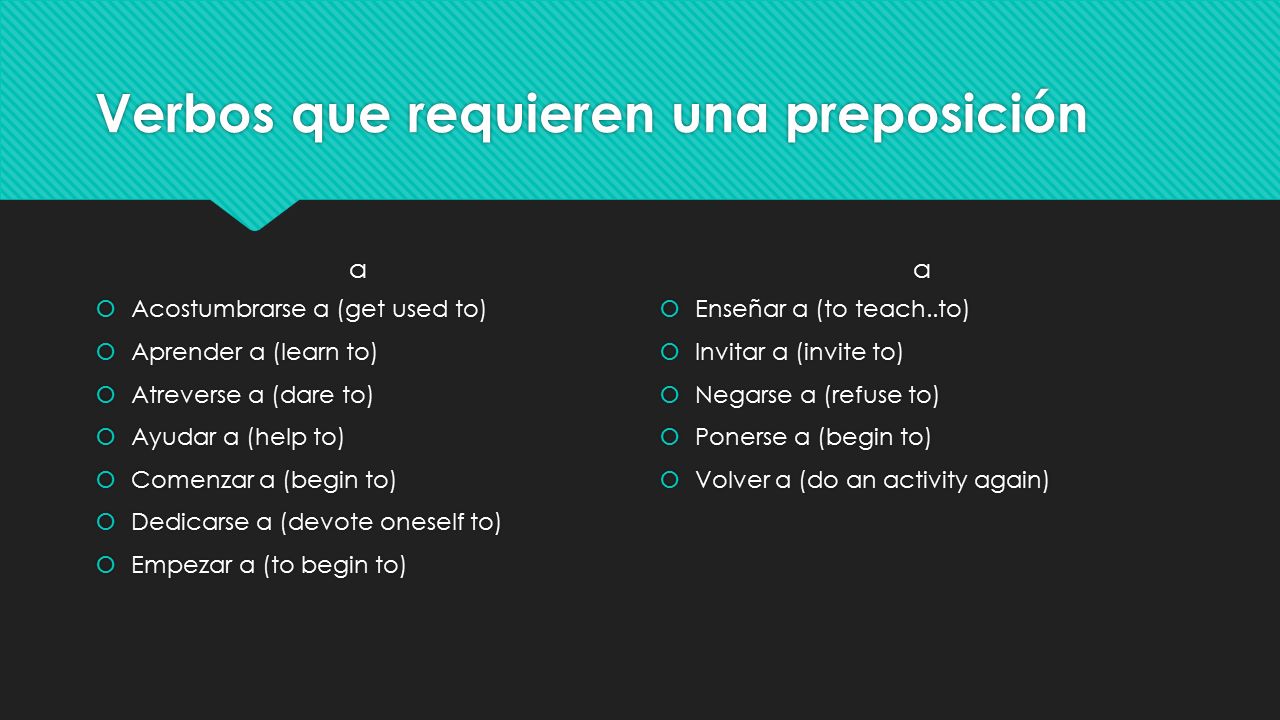 Verbos que requieren una preposición

a

Acostumbrarse a (get used to)

Aprender a (learn to)

Atreverse a (dare to)

Ayudar a (help to)

Comenzar a (begin to)

Dedicarse a (devote oneself to)

Empezar a (to begin to)

a

Enseñar a (to teach..to)

Invitar a (invite to)

Negarse a (refuse to)

Ponerse a (begin to)

Volver a (do an activity again)